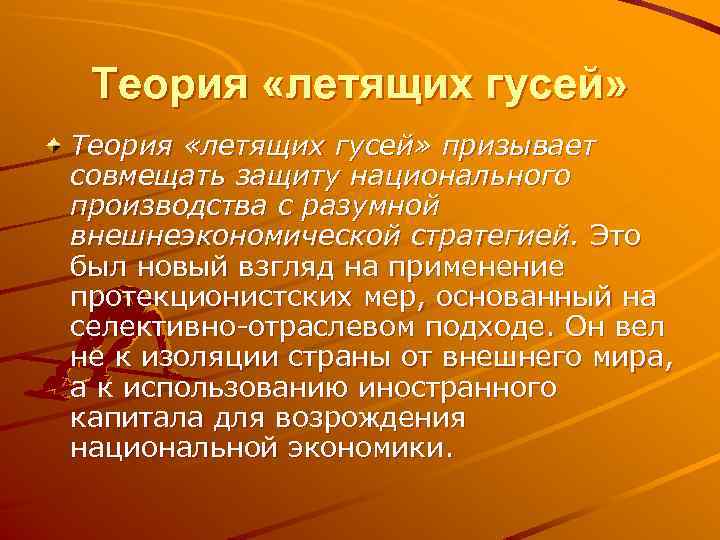 Теория «летящих гусей»

Теория «летящих гусей» призывает совмещать защиту национального производства с разумной внешнеэкономической стратегией. Это был новый взгляд на применение протекционистских мер, основанный на селективно-отраслевом подходе. Он вел не к изоляции страны от внешнего мира, а к использованию иностранного капитала для возрождения национальной экономики.